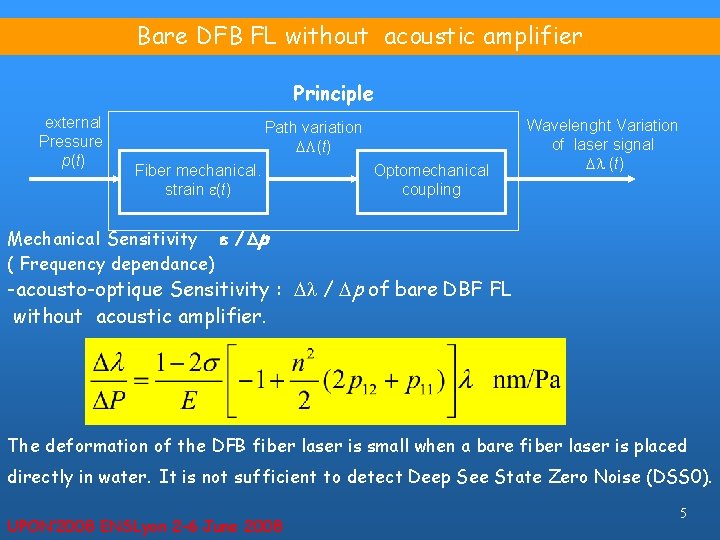 Bare DFB FL without acoustic amplifier

Principle

external Pressure $p(t)$

Fiber mechanical. strain $\varepsilon(t)$

Path variation $\Delta\Lambda(t)$

Optomechanical coupling

Wavelenght Variation of laser signal $\Delta\lambda(t)$

Mechanical Sensitivity $\varepsilon / \Delta p$
( Frequency dependance)
-acousto-optique Sensitivity : $\Delta\lambda / \Delta p$ of bare DBF FL without acoustic amplifier.

$\frac{\Delta\lambda}{\Delta P} = \frac{1-2\sigma}{E}\left[-1+\frac{n^2}{2}(2p_{12}+p_{11})\right]\lambda$ nm/Pa

The deformation of the DFB fiber laser is small when a bare fiber laser is placed directly in water. It is not sufficient to detect Deep See State Zero Noise (DSS0).

5

UPON2008 ENSLyon 2-6 June 2008